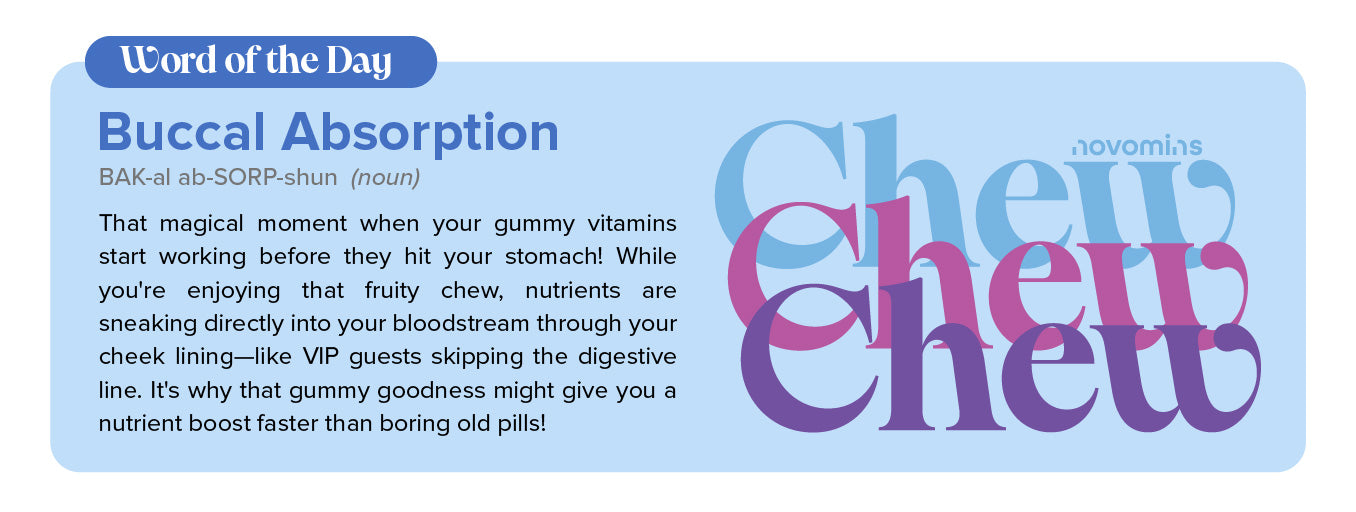 Word of the Day

Buccal Absorption

BAK-al ab-SORP-shun (noun)

That magical moment when your gummy vitamins start working before they hit your stomach! While you're enjoying that fruity chew, nutrients are sneaking directly into your bloodstream through your cheek lining—like VIP guests skipping the digestive line. It's why that gummy goodness might give you a nutrient boost faster than boring old pills!

novomins

Chew
Chew
Chew